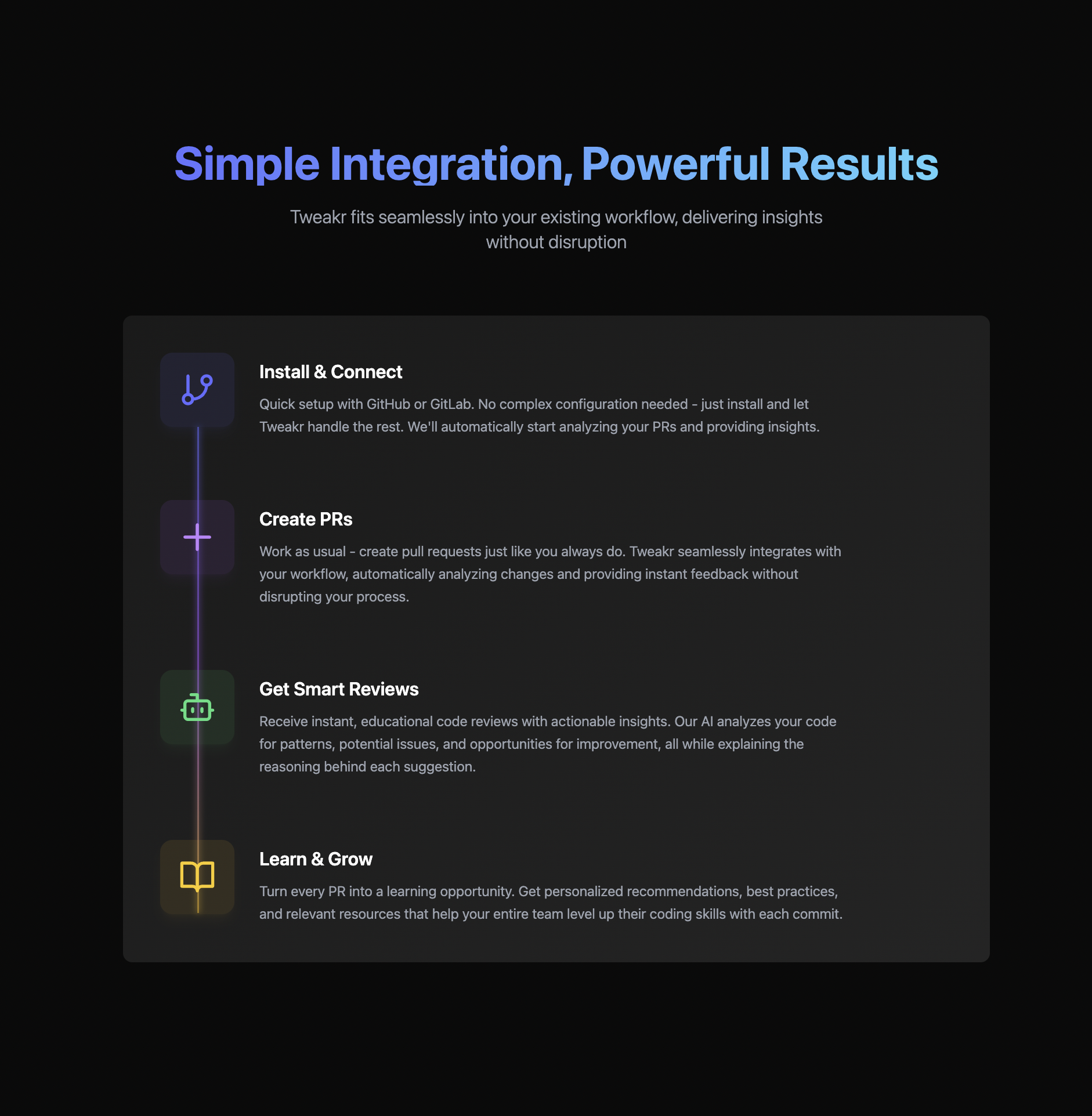 Simple Integration, Powerful Results

Tweakr fits seamlessly into your existing workflow, delivering insights without disruption

Install & Connect

Quick setup with GitHub or GitLab. No complex configuration needed - just install and let Tweakr handle the rest. We'll automatically start analyzing your PRs and providing insights.

Create PRs

Work as usual - create pull requests just like you always do. Tweakr seamlessly integrates with your workflow, automatically analyzing changes and providing instant feedback without disrupting your process.

Get Smart Reviews

Receive instant, educational code reviews with actionable insights. Our AI analyzes your code for patterns, potential issues, and opportunities for improvement, all while explaining the reasoning behind each suggestion.

Learn & Grow

Turn every PR into a learning opportunity. Get personalized recommendations, best practices, and relevant resources that help your entire team level up their coding skills with each commit.